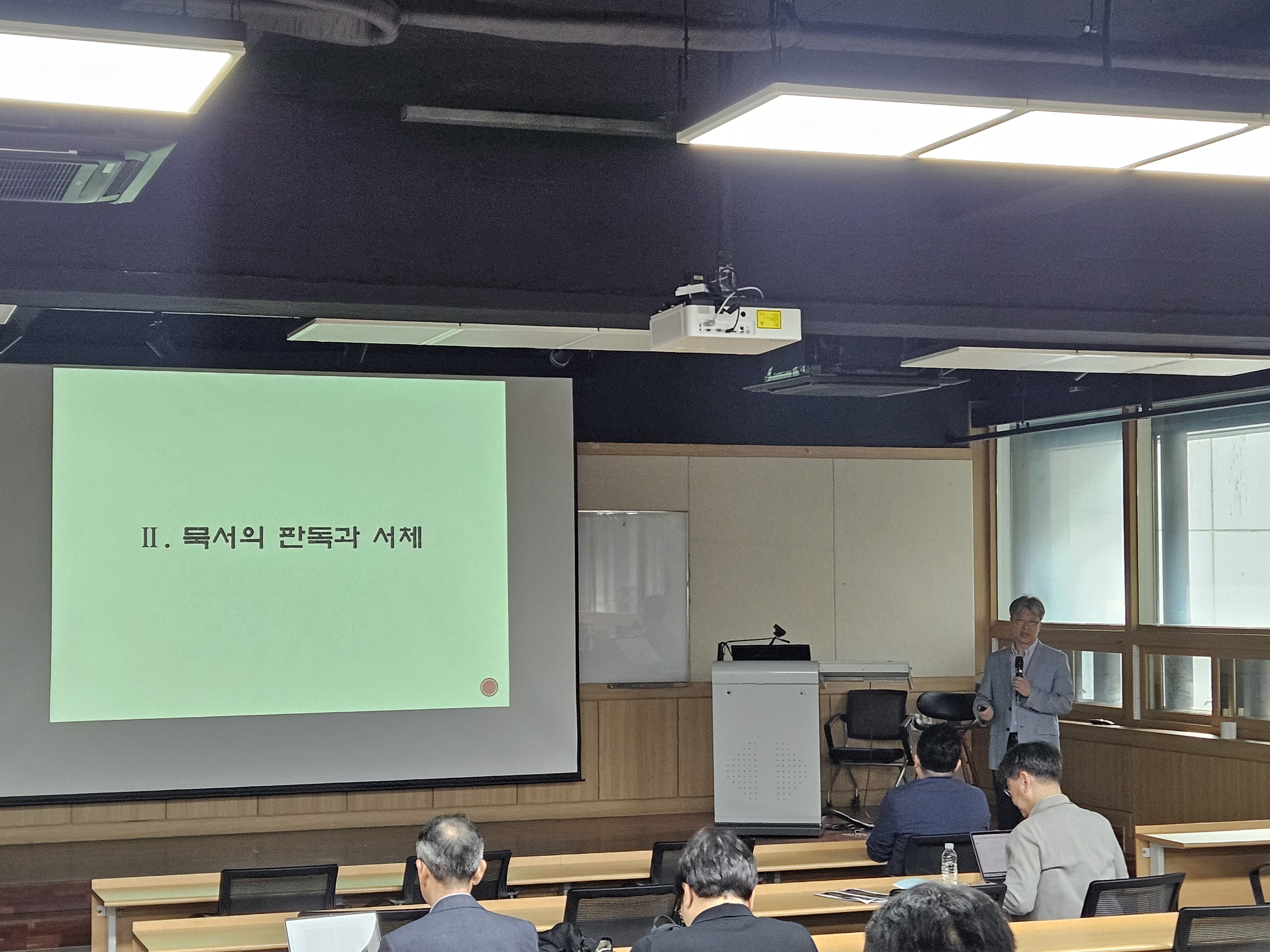 Ⅱ. 묵서의 판독과 서체